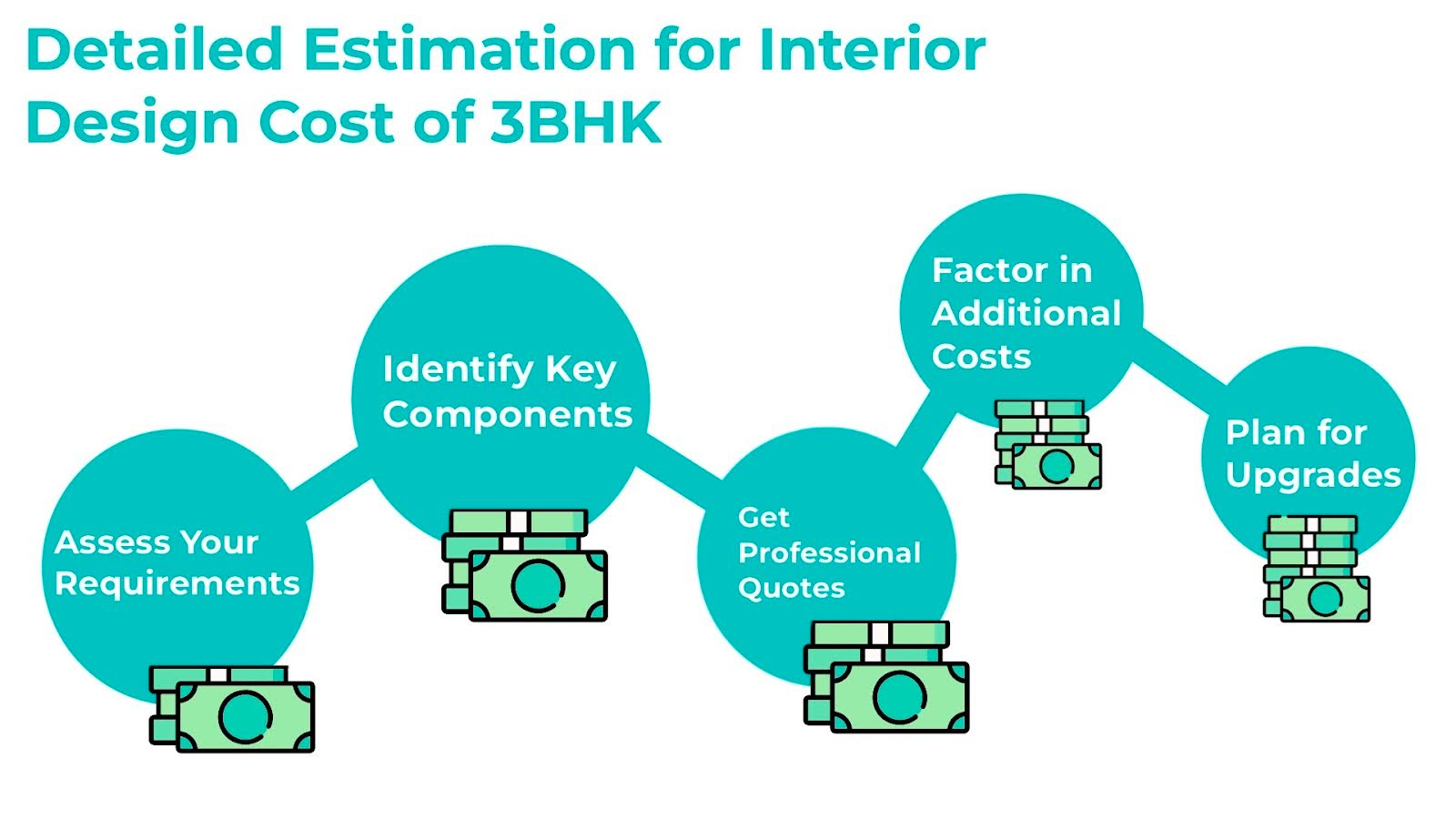 Detailed Estimation for Interior Design Cost of 3BHK

Assess Your Requirements

Identify Key Components

Get Professional Quotes

Factor in Additional Costs

Plan for Upgrades